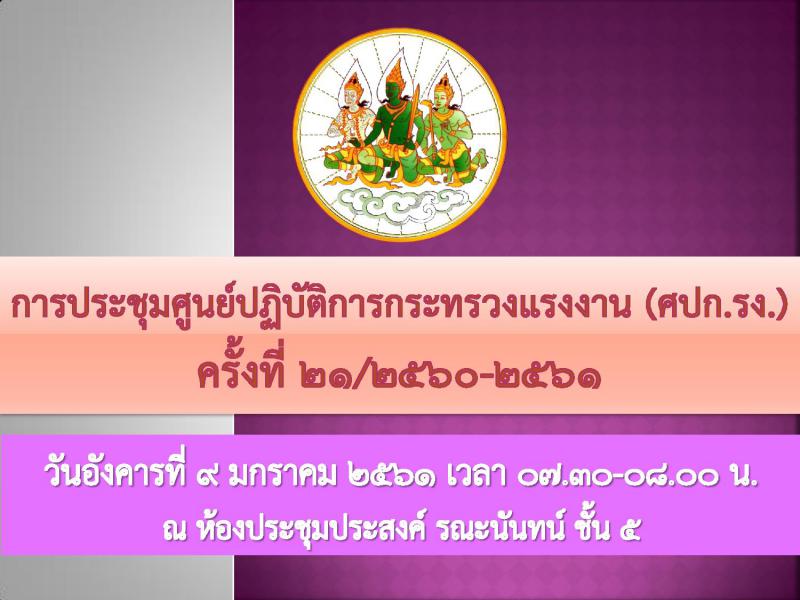 การประชุมศูนย์ปฏิบัติการกระทรวงแรงงาน (ศปก.รง.)
ครั้งที่ ๒๑/๒๕๖๐-๒๕๖๑

วันอังคารที่ ๙ มกราคม ๒๕๖๑ เวลา ๐๗.๓๐-๐๘.๐๐ น.
ณ ห้องประชุมประสงค์ รณะนันทน์ ชั้น ๕